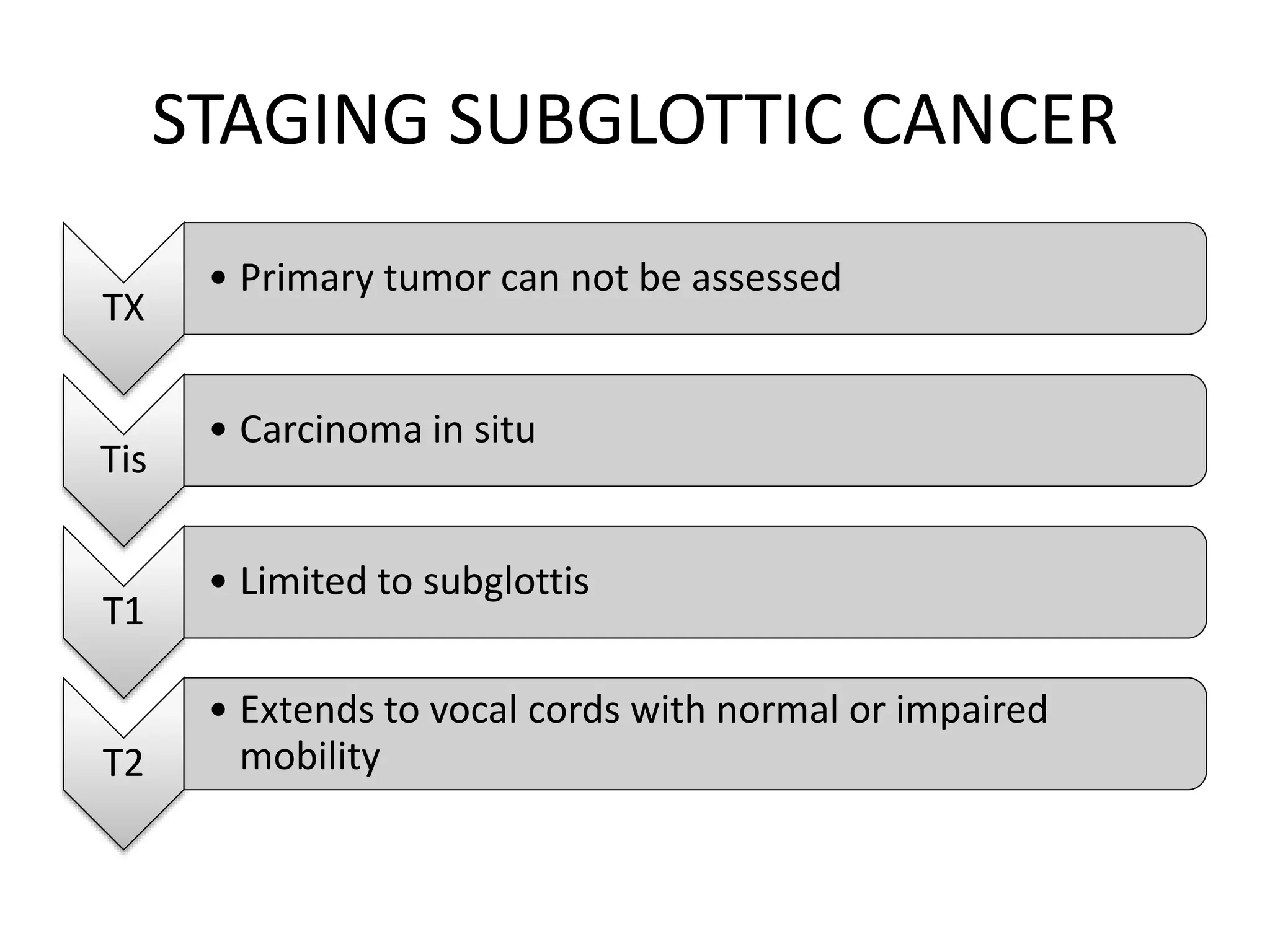 STAGING SUBGLOTTIC CANCER

TX

• Primary tumor can not be assessed

Tis

• Carcinoma in situ

T1

• Limited to subglottis

T2

• Extends to vocal cords with normal or impaired mobility